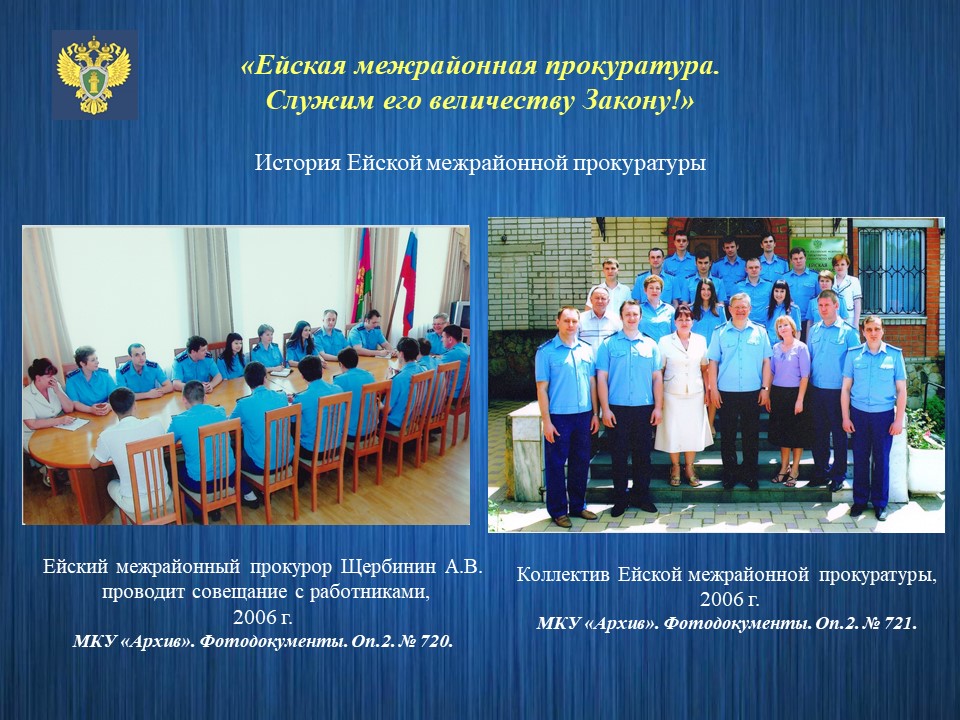 «Ейская межрайонная прокуратура.
Служим его величеству Закону!»

История Ейской межрайонной прокуратуры

Ейский межрайонный прокурор Щербинин А.В. проводит совещание с работниками,
2006 г.
МКУ «Архив». Фотодокументы. Оп.2. № 720.

Коллектив Ейской межрайонной прокуратуры,
2006 г.
МКУ «Архив». Фотодокументы. Оп.2. № 721.